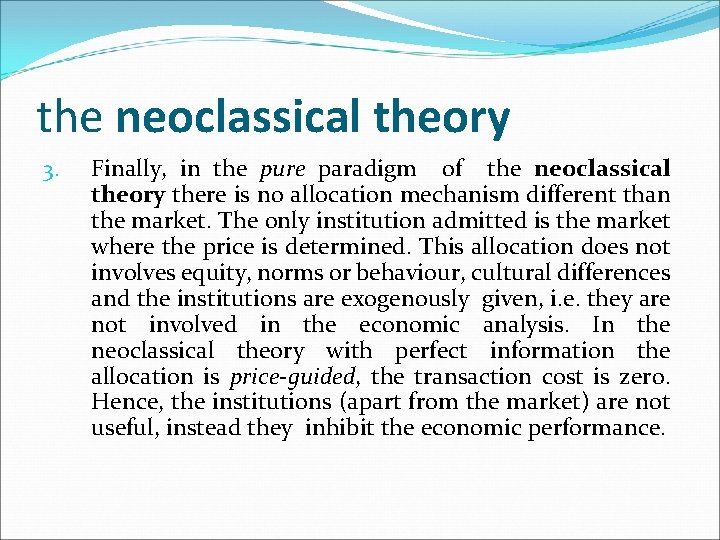 the neoclassical theory

3. Finally, in the pure paradigm of the neoclassical theory there is no allocation mechanism different than the market. The only institution admitted is the market where the price is determined. This allocation does not involves equity, norms or behaviour, cultural differences and the institutions are exogenously given, i.e. they are not involved in the economic analysis. In the neoclassical theory with perfect information the allocation is price-guided, the transaction cost is zero. Hence, the institutions (apart from the market) are not useful, instead they inhibit the economic performance.